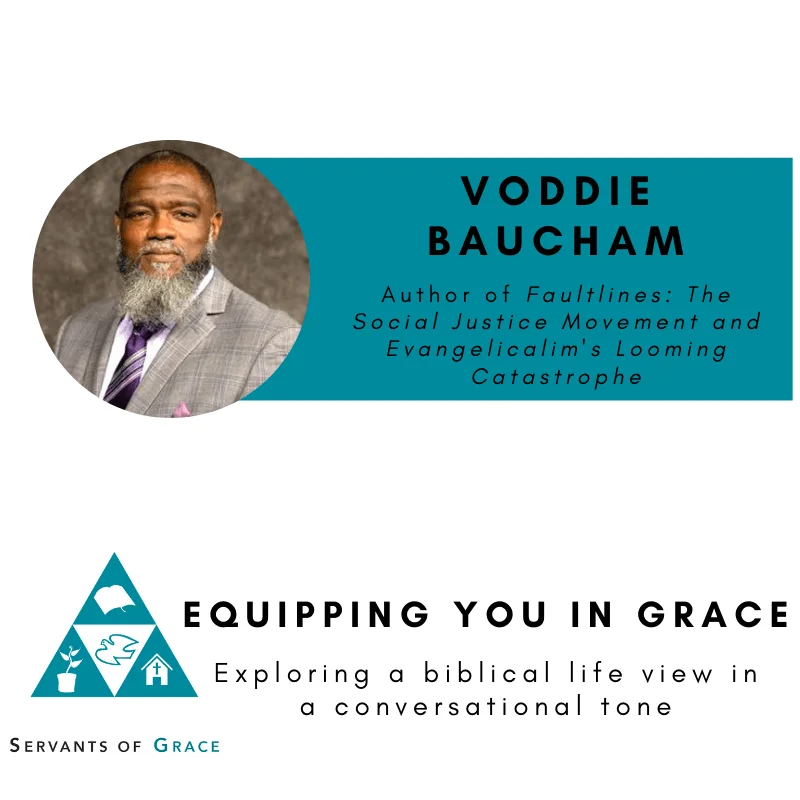 VODDIE BAUCHAM

Author of Faultlines: The Social Justice Movement and Evangelicalim's Looming Catastrophe

EQUIPPING YOU IN GRACE

Exploring a biblical life view in a conversational tone

SERVANTS OF GRACE